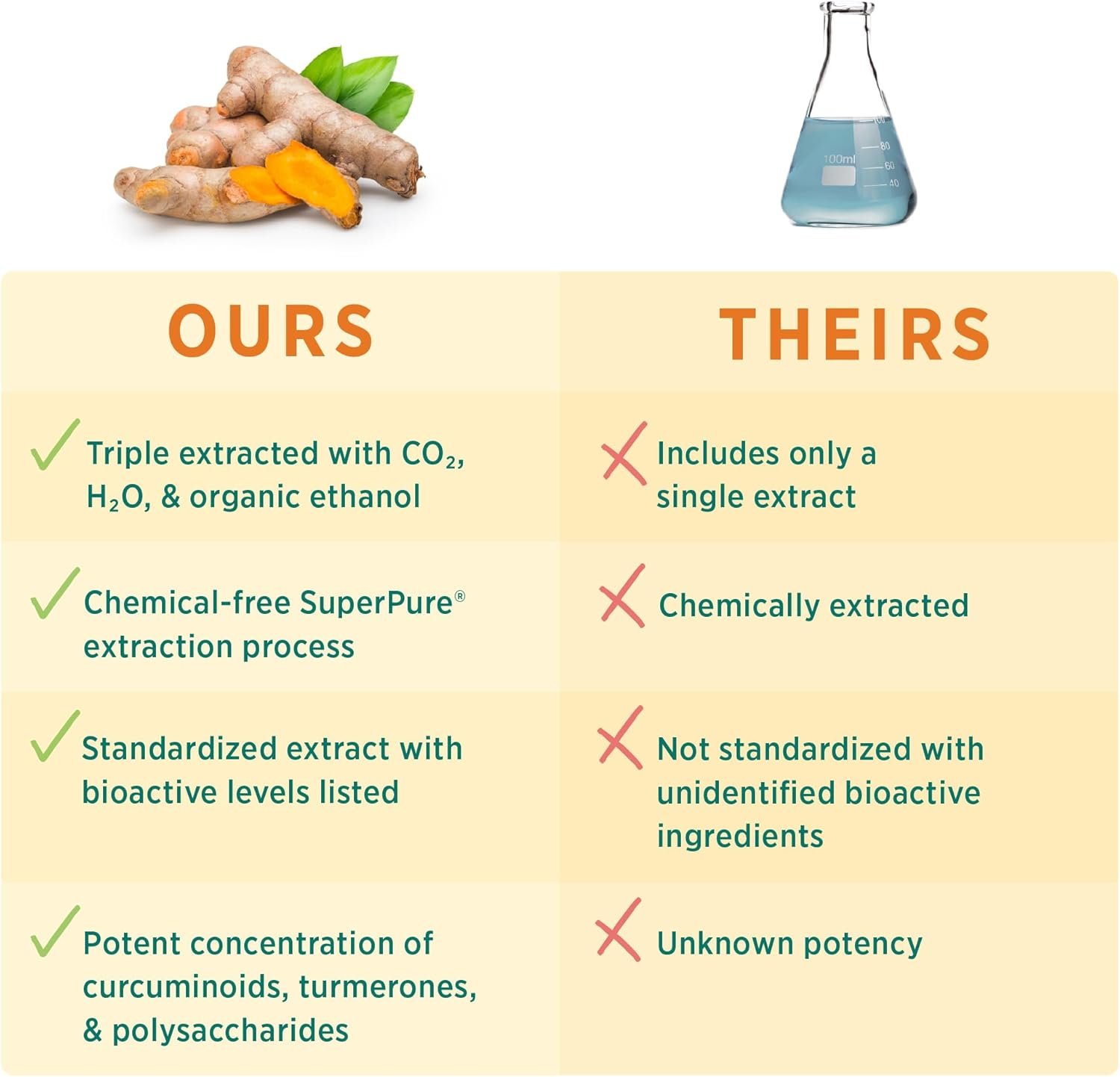 100ml
100
80
60
40

| OURS | THEIRS |
|---|---|
| ✓ Triple extracted with $CO_2$, $H_2O$, & organic ethanol | ✗ Includes only a single extract |
| ✓ Chemical-free SuperPure® extraction process | ✗ Chemically extracted |
| ✓ Standardized extract with bioactive levels listed | ✗ Not standardized with unidentified bioactive ingredients |
| ✓ Potent concentration of curcuminoids, turmerones, & polysaccharides | ✗ Unknown potency |